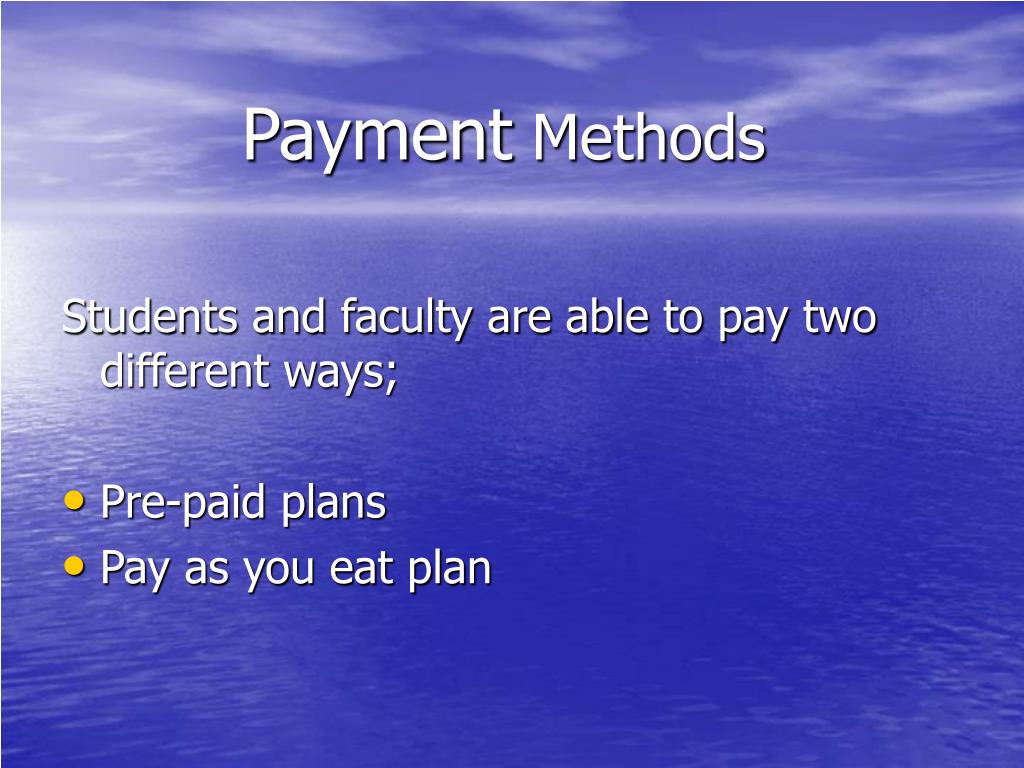 Payment Methods

Students and faculty are able to pay two different ways;

• Pre-paid plans
• Pay as you eat plan